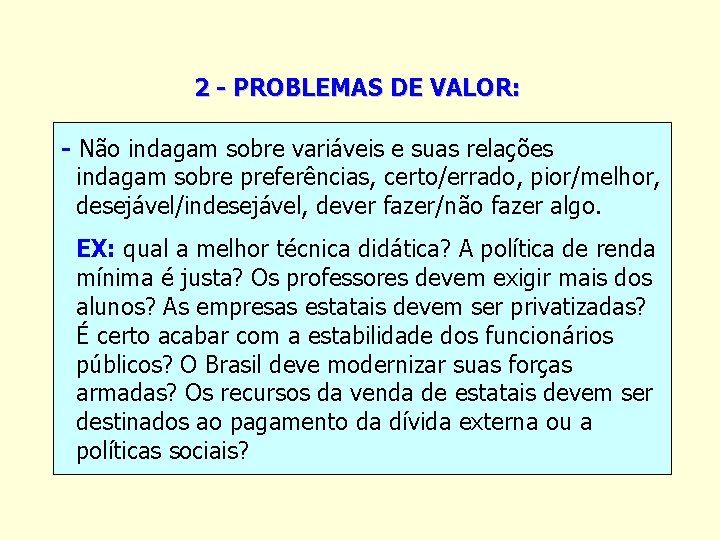 2 - PROBLEMAS DE VALOR:

- Não indagam sobre variáveis e suas relações indagam sobre preferências, certo/errado, pior/melhor, desejável/indesejável, dever fazer/não fazer algo.

EX: qual a melhor técnica didática? A política de renda mínima é justa? Os professores devem exigir mais dos alunos? As empresas estatais devem ser privatizadas? É certo acabar com a estabilidade dos funcionários públicos? O Brasil deve modernizar suas forças armadas? Os recursos da venda de estatais devem ser destinados ao pagamento da dívida externa ou a políticas sociais?